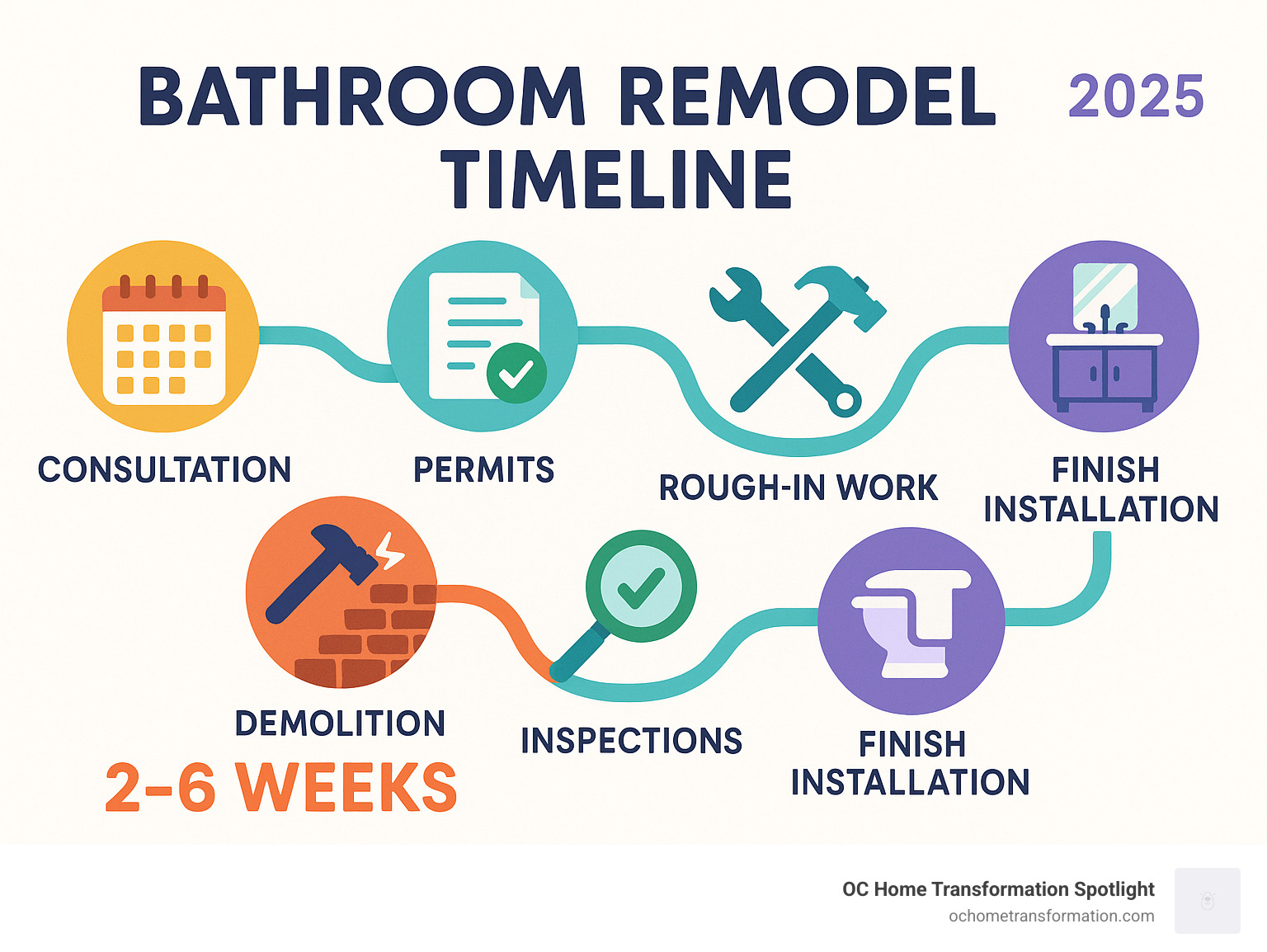 BATHROOM REMODEL TIMELINE

2025

CONSULTATION

PERMITS

ROUGH-IN WORK

FINISH INSTALLATION

DEMOLITION

2-6 WEEKS

INSPECTIONS

FINISH INSTALLATION

OC Home Transformation Spotlight
ochometransformation.com